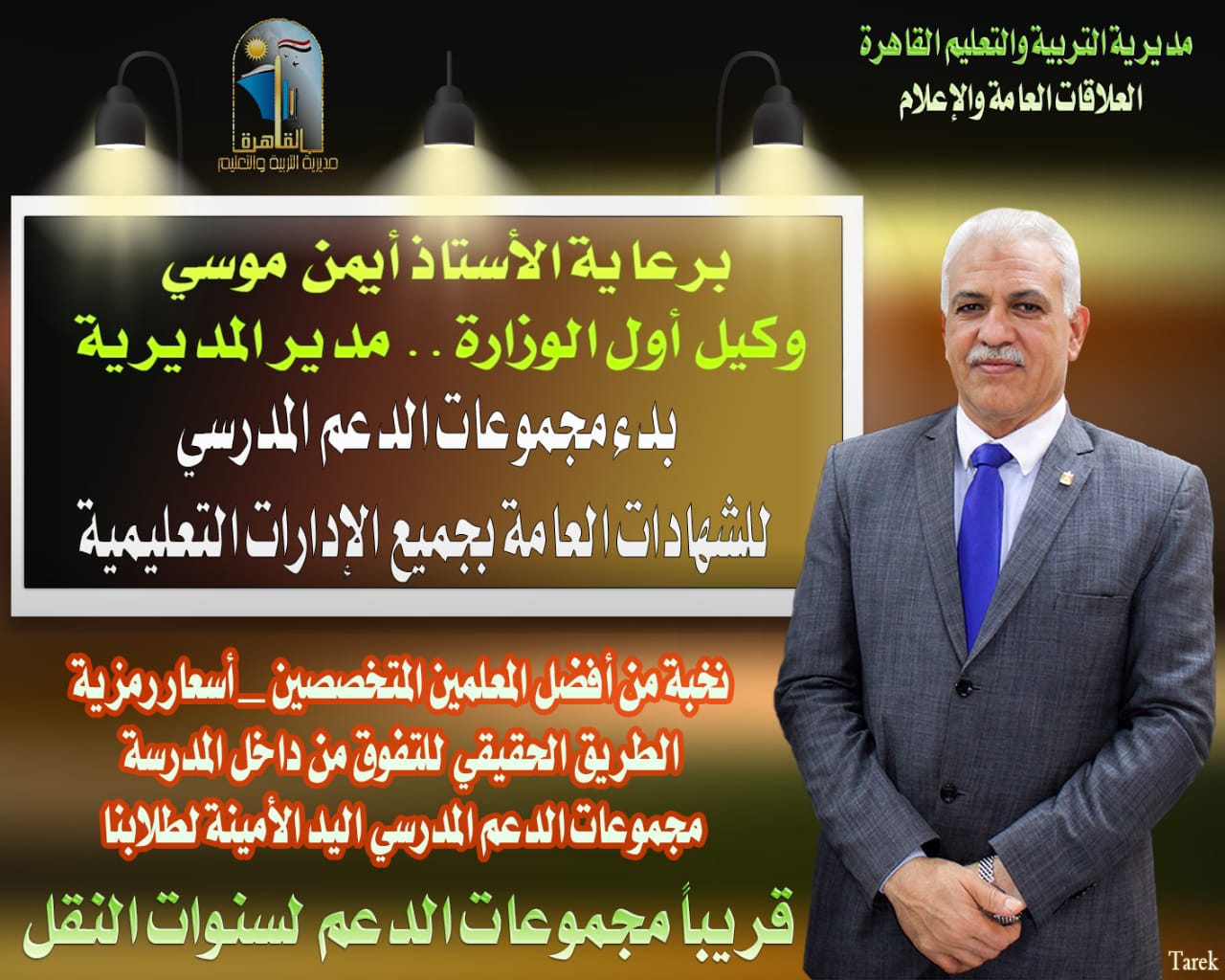 مديرية التربية والتعليم القاهرة
العلاقات العامة والإعلام

القاهرة
مديرية التربية والتعليم

برعاية الأستاذ أيمن موسي
وكيل أول الوزارة .. مدير المديرية
بدء مجموعات الدعم المدرسي
للشهادات العامة بجميع الإدارات التعليمية

نخبة من أفضل المعلمين المتخصصين _ أسعار رمزية
الطريق الحقيقي للتفوق من داخل المدرسة
مجموعات الدعم المدرسي اليد الأمينة لطلابنا

قريباً مجموعات الدعم لسنوات النقل

Tarek